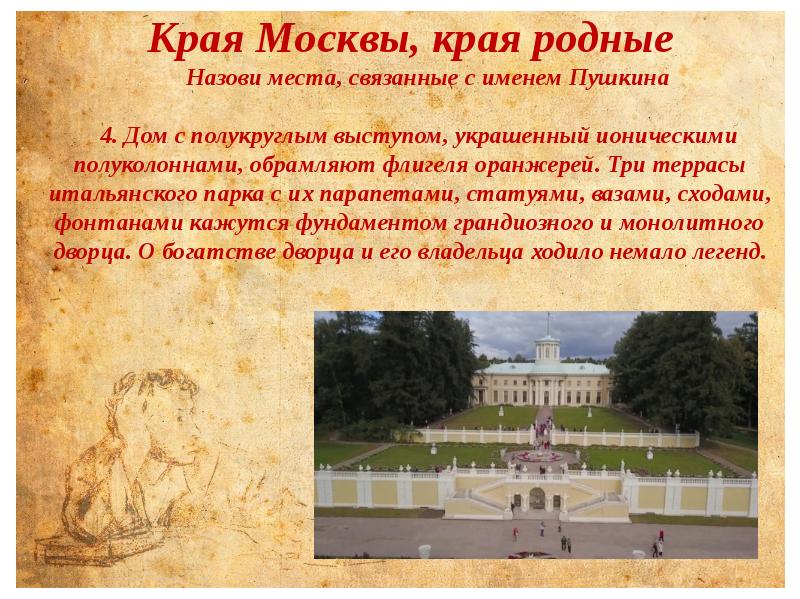 Края Москвы, края родные

Назови места, связанные с именем Пушкина

4. Дом с полукруглым выступом, украшенный ионическими полуколоннами, обрамляют флигеля оранжерей. Три террасы итальянского парка с их парапетами, статуями, вазами, сходами, фонтанами кажутся фундаментом грандиозного и монолитного дворца. О богатстве дворца и его владельца ходило немало легенд.